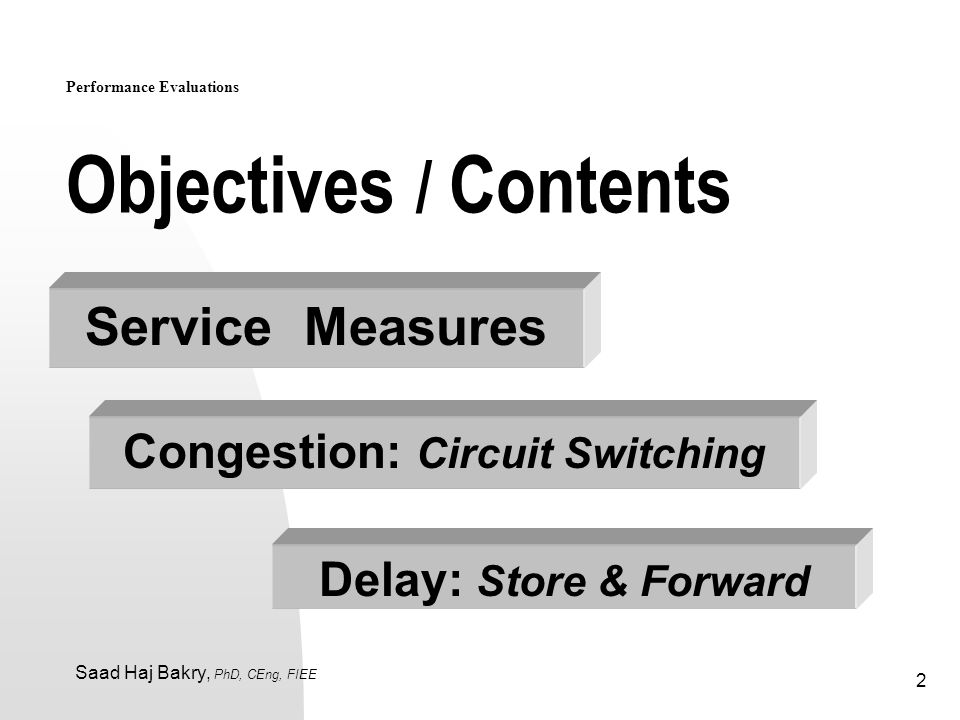 Performance Evaluations

Objectives / Contents

Service Measures

Congestion: Circuit Switching

Delay: Store & Forward

Saad Haj Bakry, PhD, CEng, FIEE

2